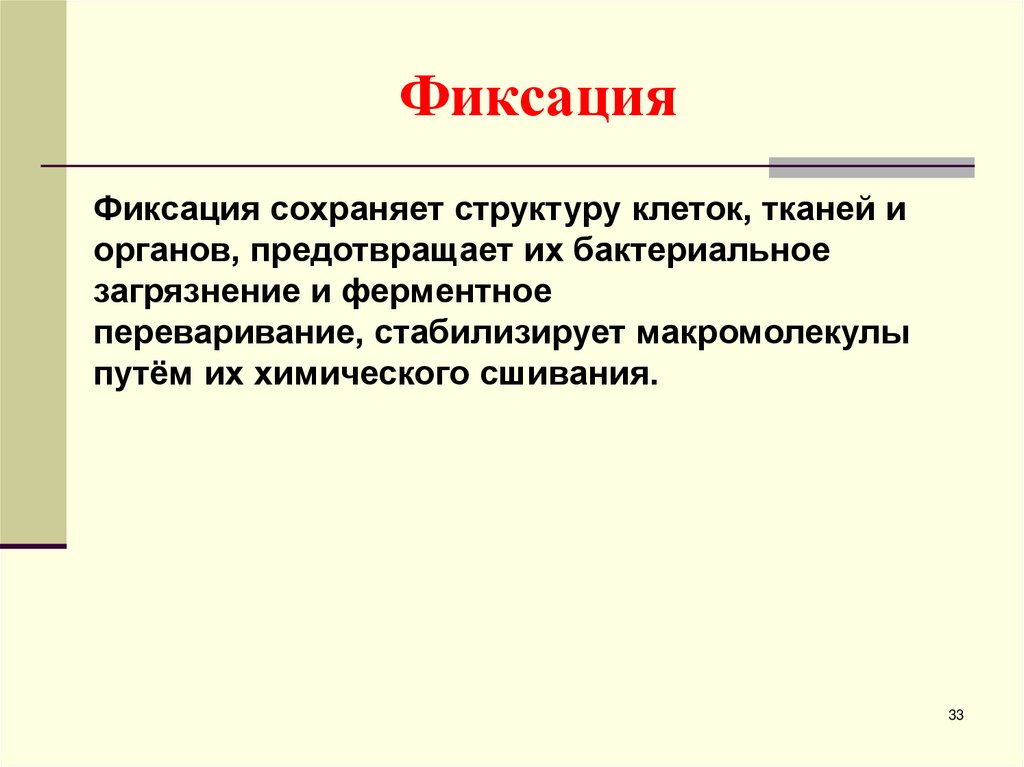 Фиксация

Фиксация сохраняет структуру клеток, тканей и органов, предотвращает их бактериальное загрязнение и ферментное переваривание, стабилизирует макромолекулы путём их химического сшивания.

33